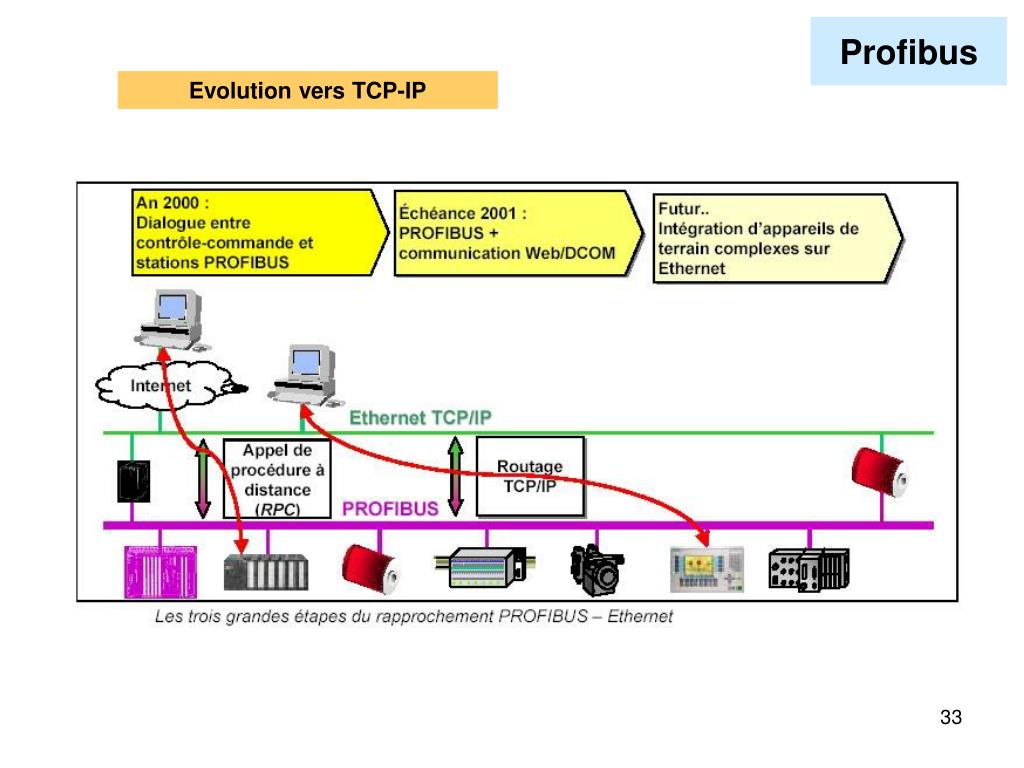 Profibus

Evolution vers TCP-IP

An 2000 :
Dialogue entre contrôle-commande et stations PROFIBUS

Échéance 2001 :
PROFIBUS + communication Web/DCOM

Futur..
Intégration d'appareils de terrain complexes sur Ethernet

Internet

Ethernet TCP/IP

Appel de procédure à distance (RPC)

Routage TCP/IP

PROFIBUS

Les trois grandes étapes du rapprochement PROFIBUS – Ethernet

33